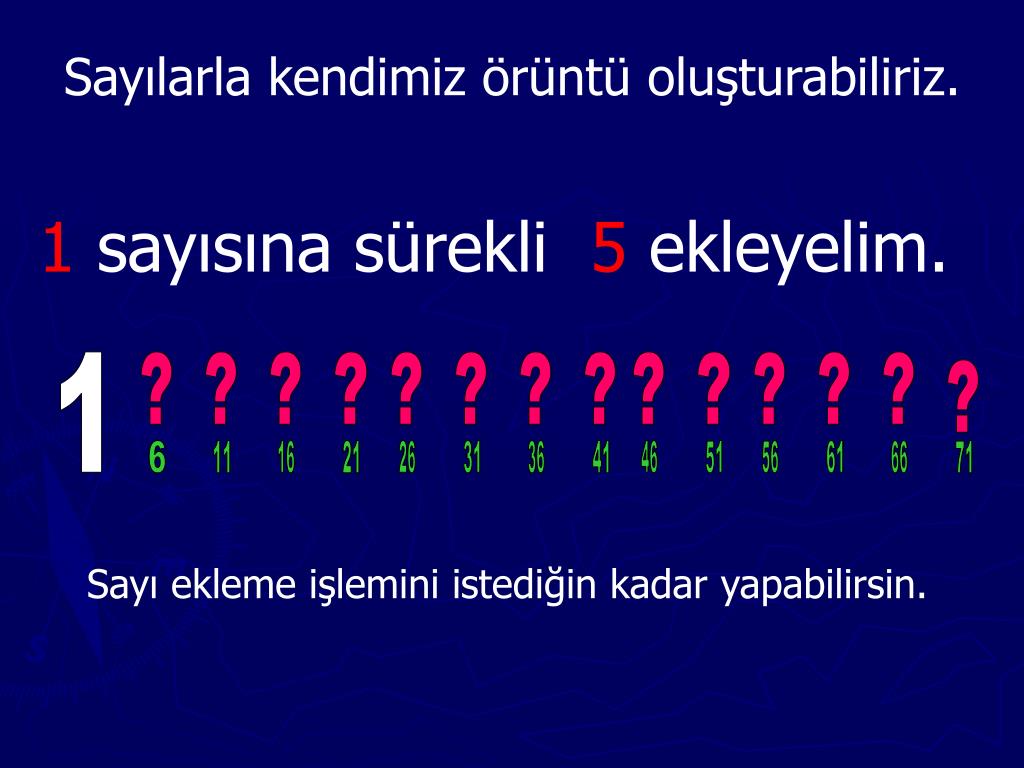 Sayılarla kendimiz örüntü oluşturabiliriz.

1 sayısına sürekli 5 ekleyelim.

1 ? ? ? ? ? ? ? ? ? ? ? ? ? ?
6 11 16 21 26 31 36 41 46 51 56 61 66 71

Sayı ekleme işlemini istediğin kadar yapabilirsin.